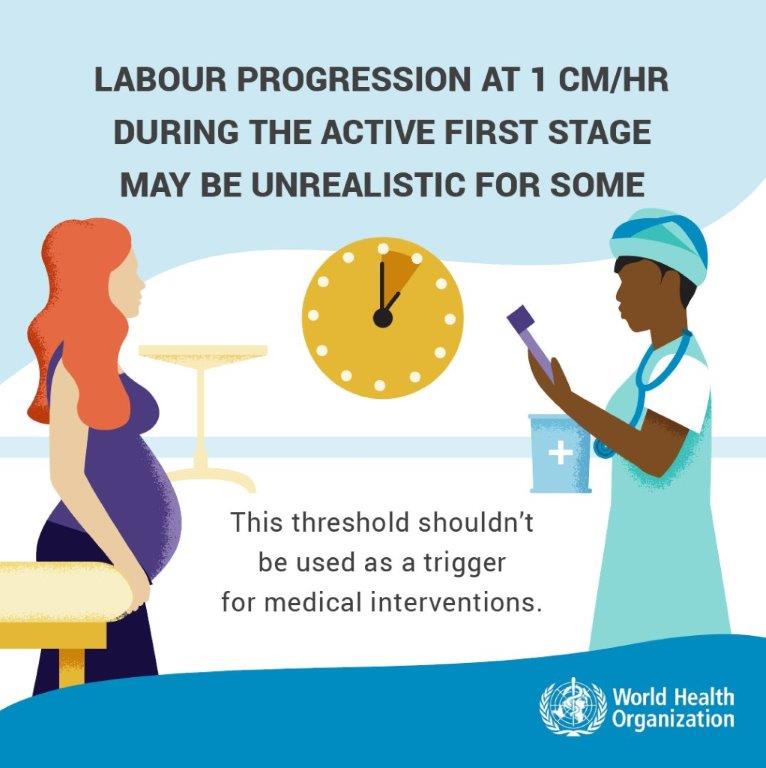 LABOUR PROGRESSION AT 1 CM/HR DURING THE ACTIVE FIRST STAGE MAY BE UNREALISTIC FOR SOME

This threshold shouldn't be used as a trigger for medical interventions.

World Health Organization